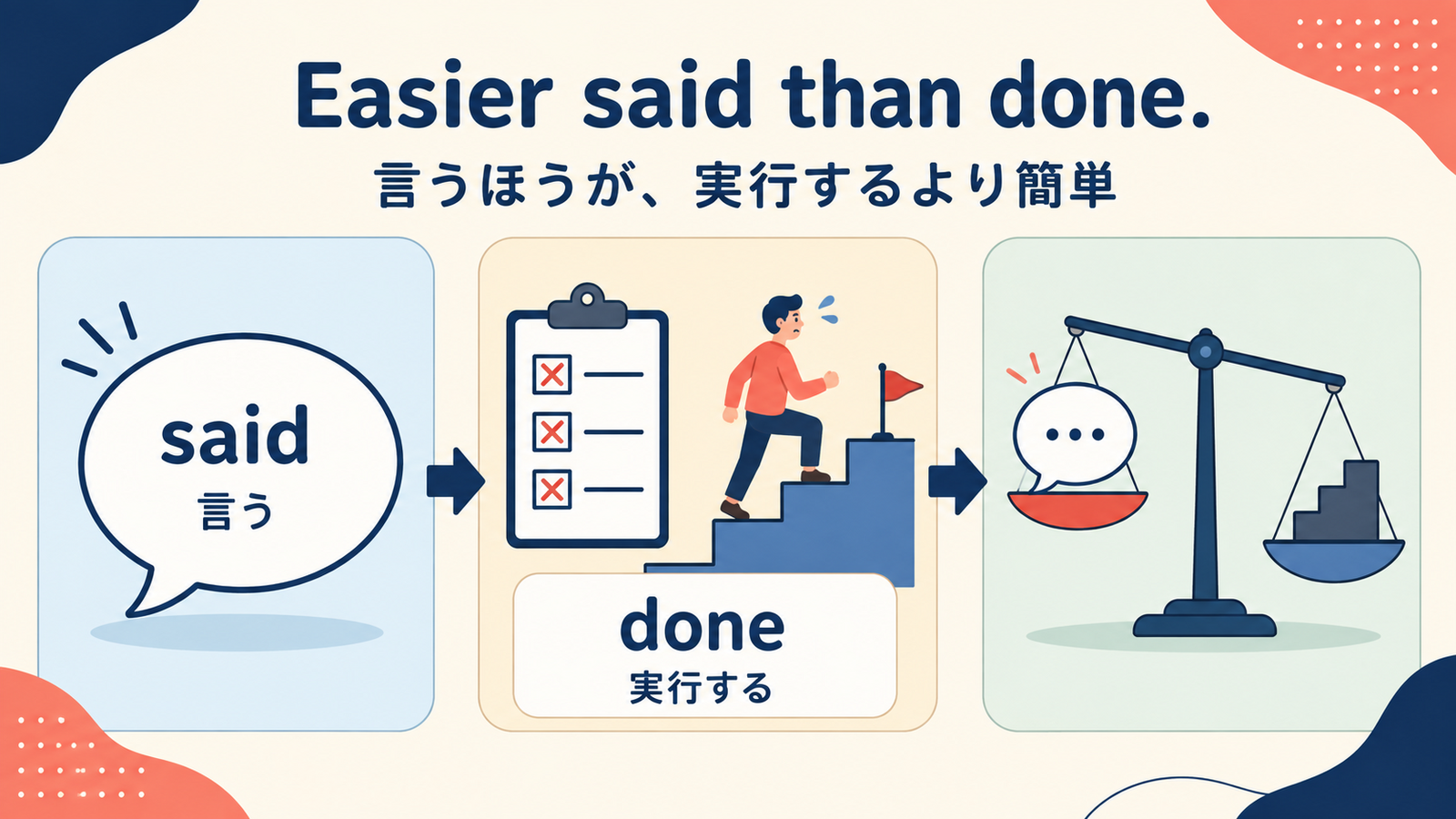 Easier said than done.
言うほうが、実行するより簡単

said
言う

done
実行する

...